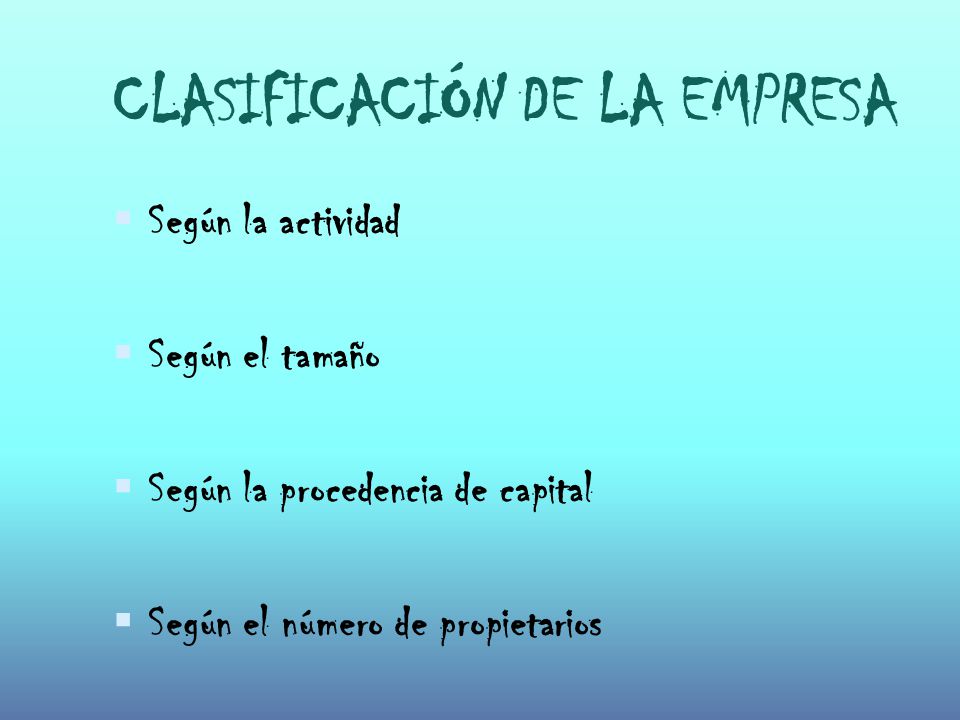 CLASIFICACIÓN DE LA EMPRESA

Según la actividad

Según el tamaño

Según la procedencia de capital

Según el número de propietarios